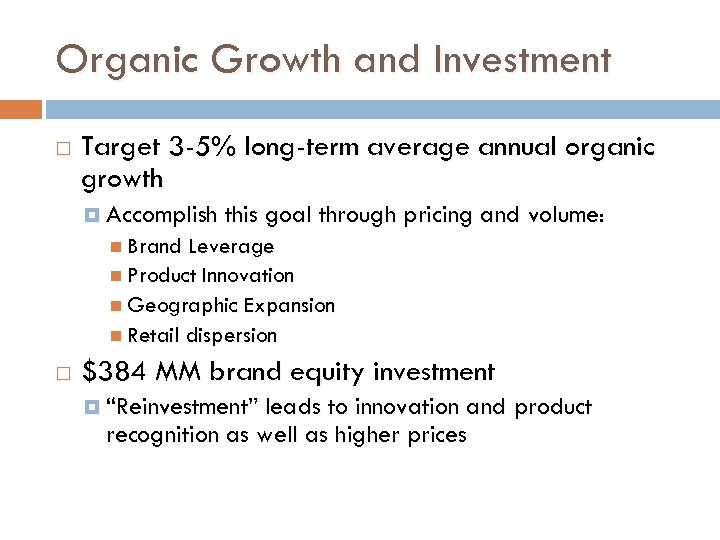 Organic Growth and Investment

Target 3-5% long-term average annual organic growth

Accomplish this goal through pricing and volume:

Brand Leverage

Product Innovation

Geographic Expansion

Retail dispersion

$384 MM brand equity investment

“Reinvestment” leads to innovation and product recognition as well as higher prices